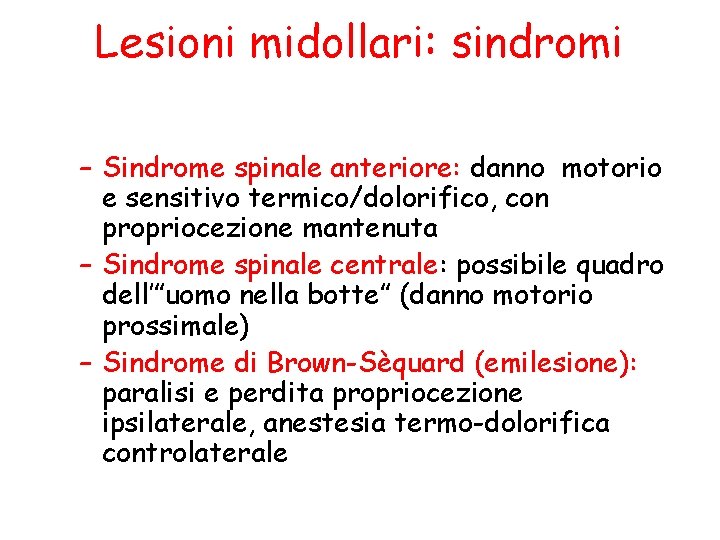 Lesioni midollari: sindromi

– Sindrome spinale anteriore: danno motorio e sensitivo termico/dolorifico, con propriocezione mantenuta

– Sindrome spinale centrale: possibile quadro dell'"uomo nella botte" (danno motorio prossimale)

– Sindrome di Brown-Sèquard (emilesione): paralisi e perdita propriocezione ipsilaterale, anestesia termo-dolorifica controlaterale